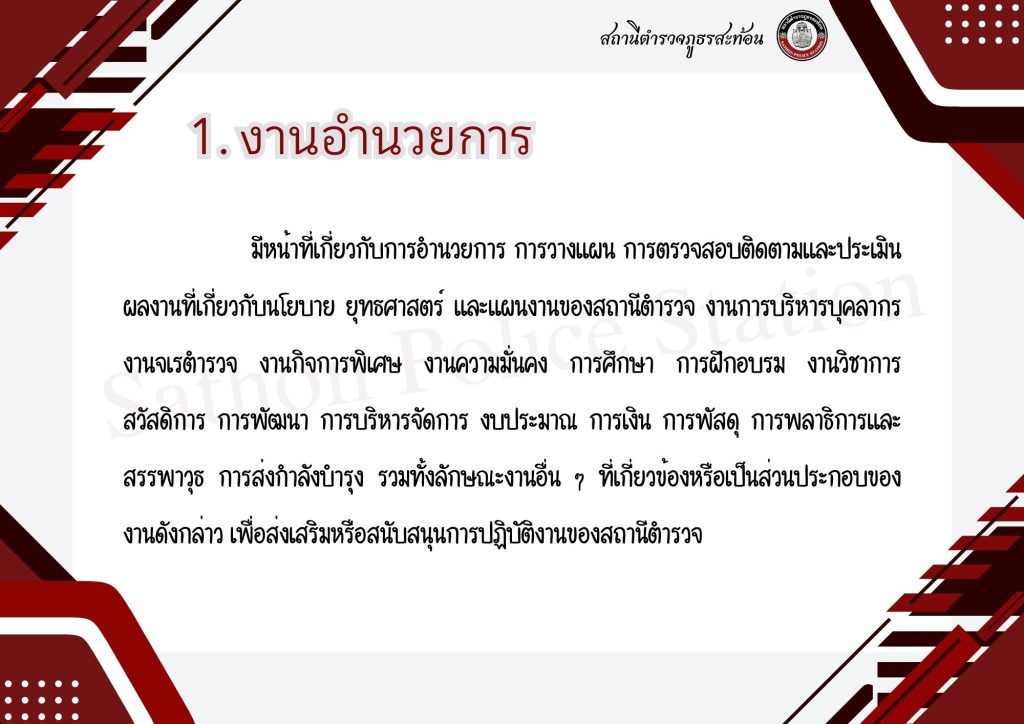 สถานีตำรวจภูธรสะท้อน

1. งานอำนวยการ

มีหน้าที่เกี่ยวกับการอำนวยการ การวางแผน การตรวจสอบติดตามและประเมินผลงานที่เกี่ยวกับนโยบาย ยุทธศาสตร์ และแผนงานของสถานีตำรวจ งานการบริหารบุคลากร งานจเรตำรวจ งานกิจการพิเศษ งานความมั่นคง การศึกษา การฝึกอบรม งานวิชาการ สวัสดิการ การพัฒนา การบริหารจัดการ งบประมาณ การเงิน การพัสดุ การพลาธิการและสรรพาวุธ การส่งกำลังบำรุง รวมทั้งลักษณะงานอื่น ๆ ที่เกี่ยวข้องหรือเป็นส่วนประกอบของงานดังกล่าว เพื่อส่งเสริมหรือสนับสนุนการปฏิบัติงานของสถานีตำรวจ

Sathon Police Station